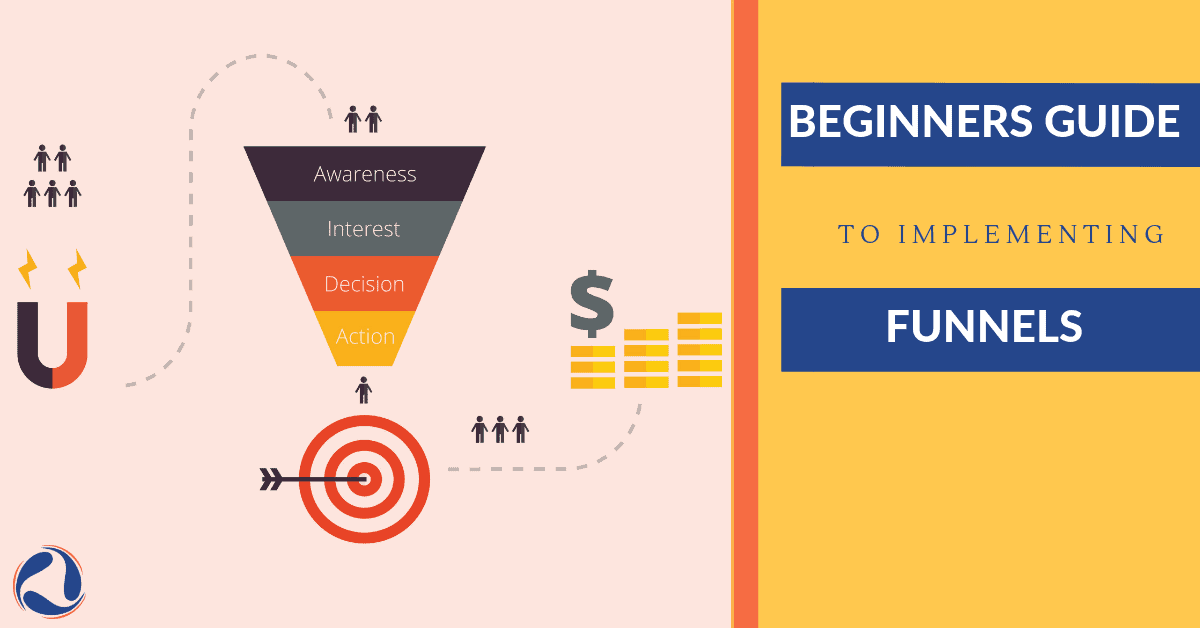 Awareness
Interest
Decision
Action

$

BEGINNERS GUIDE

TO IMPLEMENTING

FUNNELS